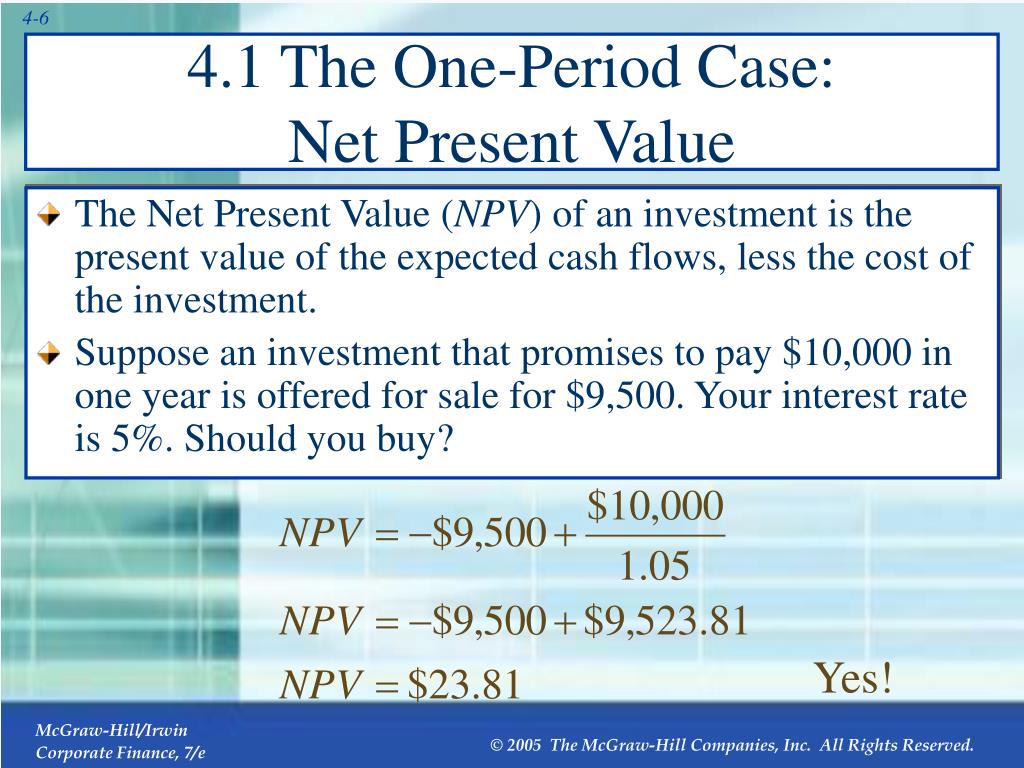 4-6

4.1 The One-Period Case:
Net Present Value

The Net Present Value (*NPV*) of an investment is the present value of the expected cash flows, less the cost of the investment.

Suppose an investment that promises to pay \$10,000 in one year is offered for sale for \$9,500. Your interest rate is 5%. Should you buy?

$NPV = -\$9,500 + \frac{\$10,000}{1.05}$

$NPV = -\$9,500 + \$9,523.81$

$NPV = \$23.81$

Yes!

McGraw-Hill/Irwin
Corporate Finance, 7/e

© 2005 The McGraw-Hill Companies, Inc. All Rights Reserved.